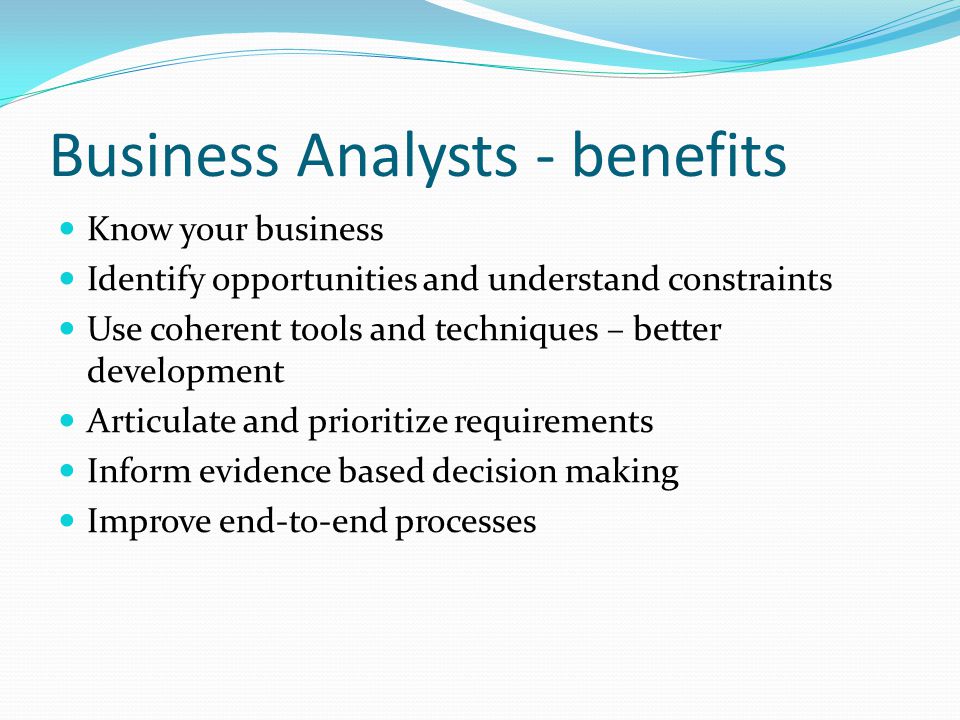 Business Analysts - benefits

- Know your business
- Identify opportunities and understand constraints
- Use coherent tools and techniques – better development
- Articulate and prioritize requirements
- Inform evidence based decision making
- Improve end-to-end processes